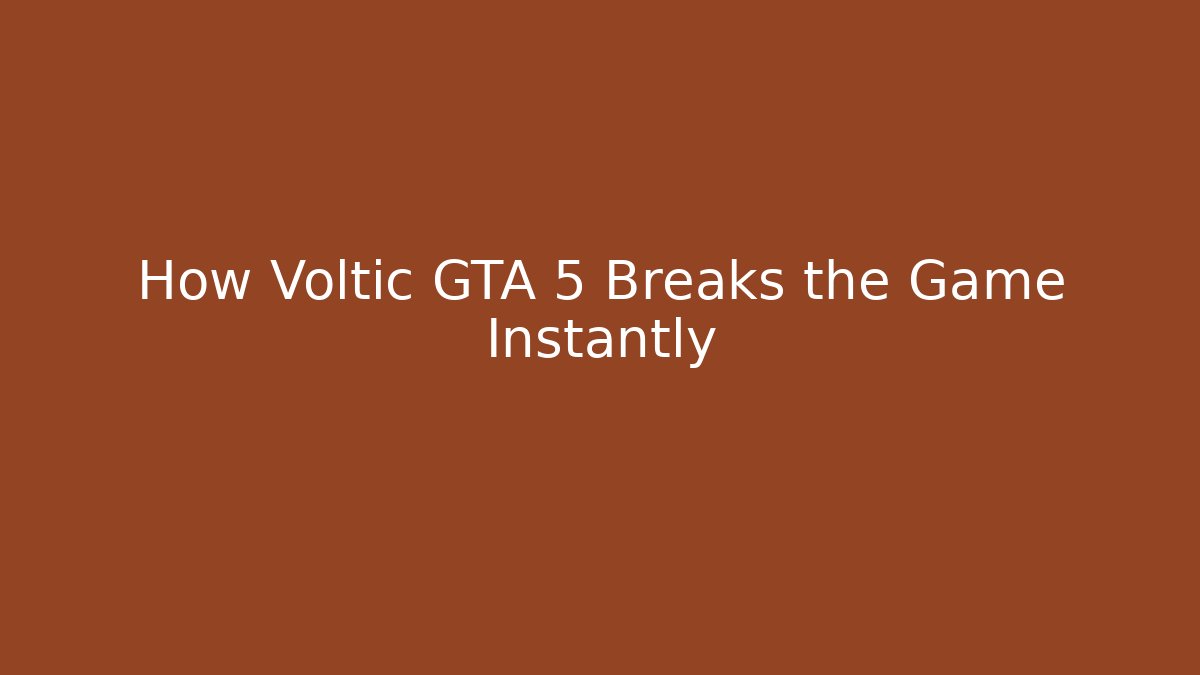 How Voltic GTA 5 Breaks the Game Instantly